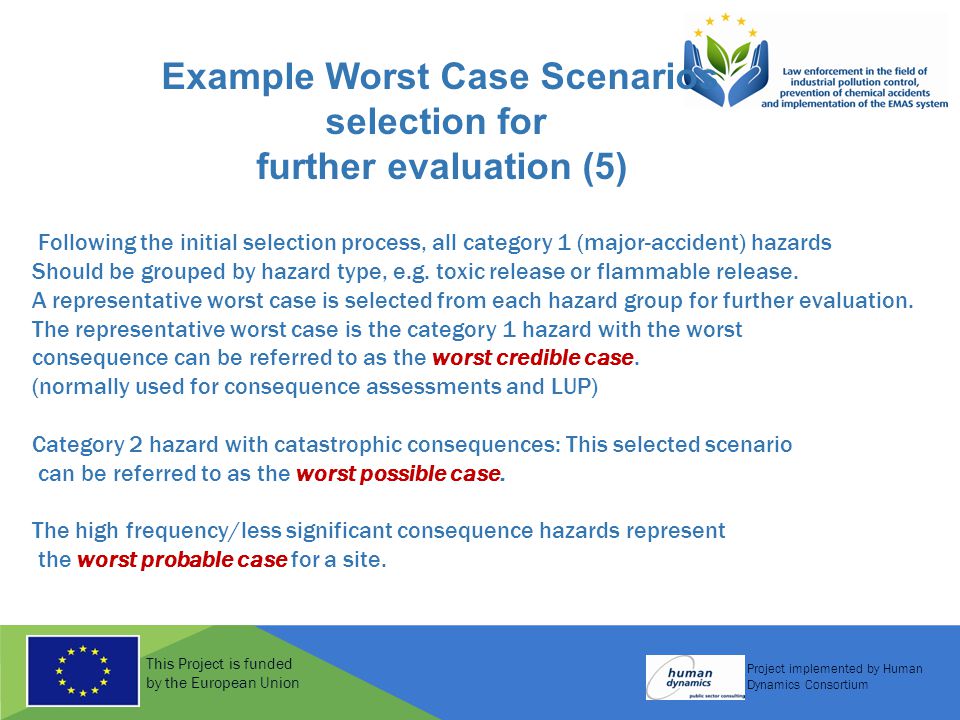 Example Worst Case Scenario selection for further evaluation (5)

Law enforcement in the field of industrial pollution control, prevention of chemical accidents and implementation of the EMAS system

Following the initial selection process, all category 1 (major-accident) hazards Should be grouped by hazard type, e.g. toxic release or flammable release. A representative worst case is selected from each hazard group for further evaluation. The representative worst case is the category 1 hazard with the worst consequence can be referred to as the worst credible case. (normally used for consequence assessments and LUP)

Category 2 hazard with catastrophic consequences: This selected scenario can be referred to as the worst possible case.

The high frequency/less significant consequence hazards represent the worst probable case for a site.

This Project is funded by the European Union

human dynamics
public sector consulting

Project implemented by Human Dynamics Consortium